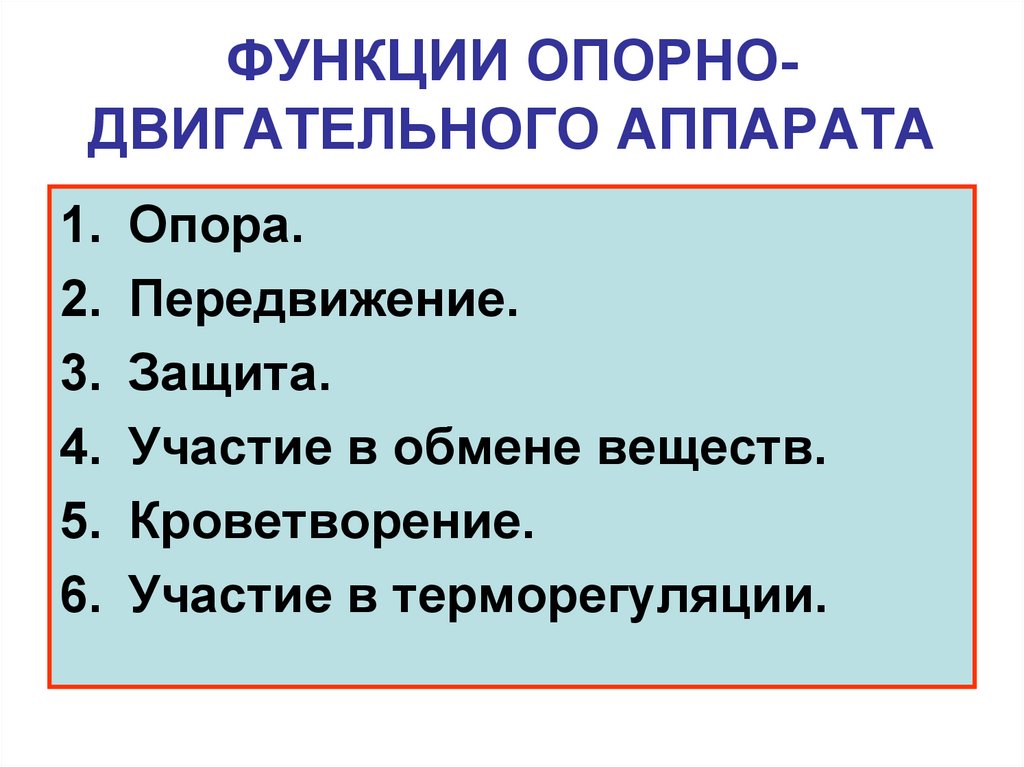 ФУНКЦИИ ОПОРНО-ДВИГАТЕЛЬНОГО АППАРАТА

1. Опора.
2. Передвижение.
3. Защита.
4. Участие в обмене веществ.
5. Кроветворение.
6. Участие в терморегуляции.